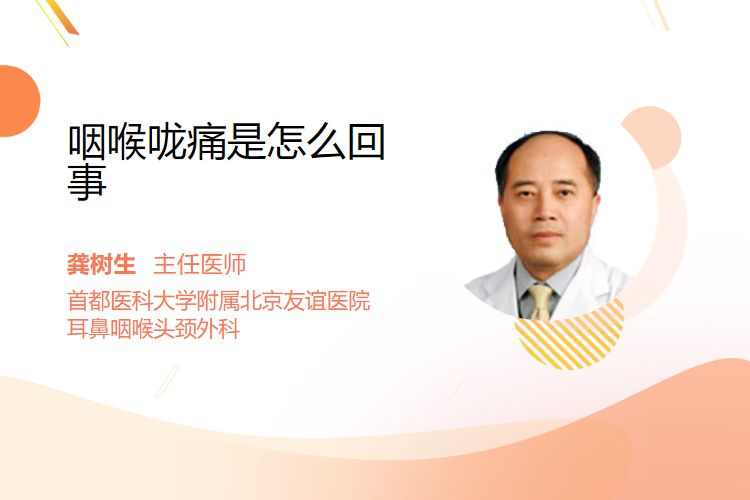 咽喉咙痛是怎么回事

龚树生 主任医师
首都医科大学附属北京友谊医院
耳鼻咽喉头颈外科